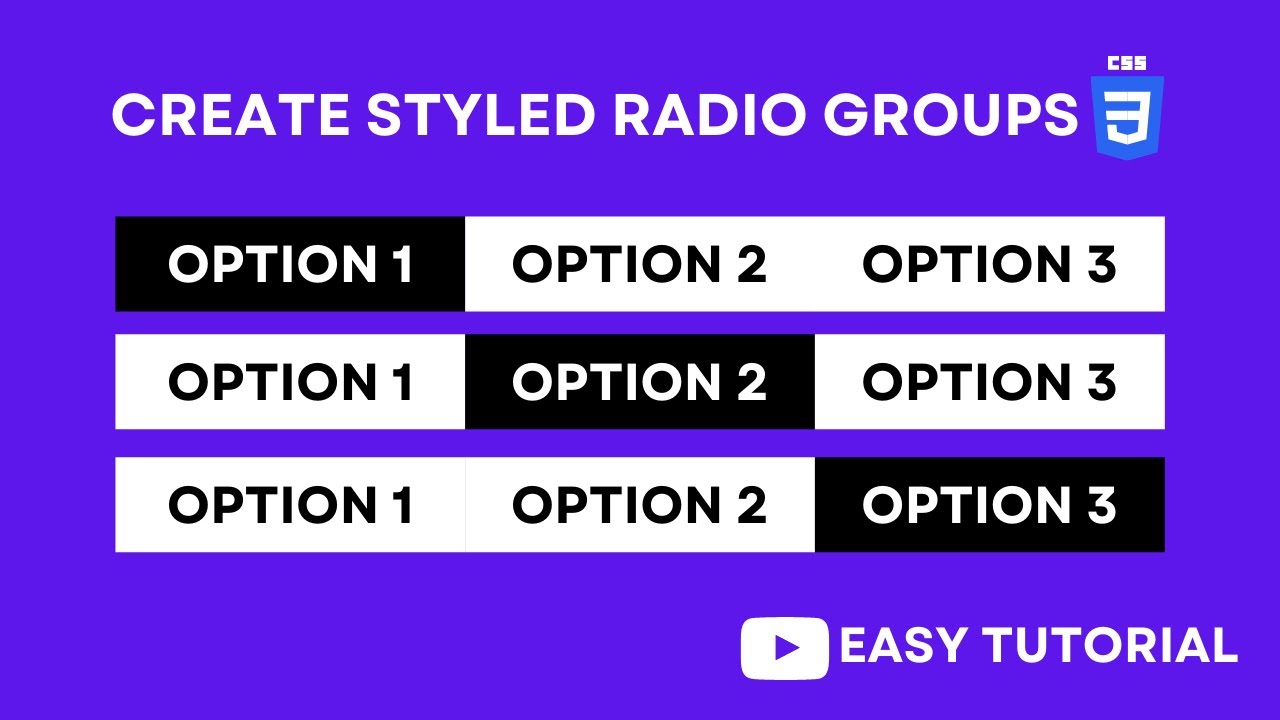 CREATE STYLED RADIO GROUPS CSS 3

OPTION 1 OPTION 2 OPTION 3

OPTION 1 OPTION 2 OPTION 3

OPTION 1 OPTION 2 OPTION 3

EASY TUTORIAL